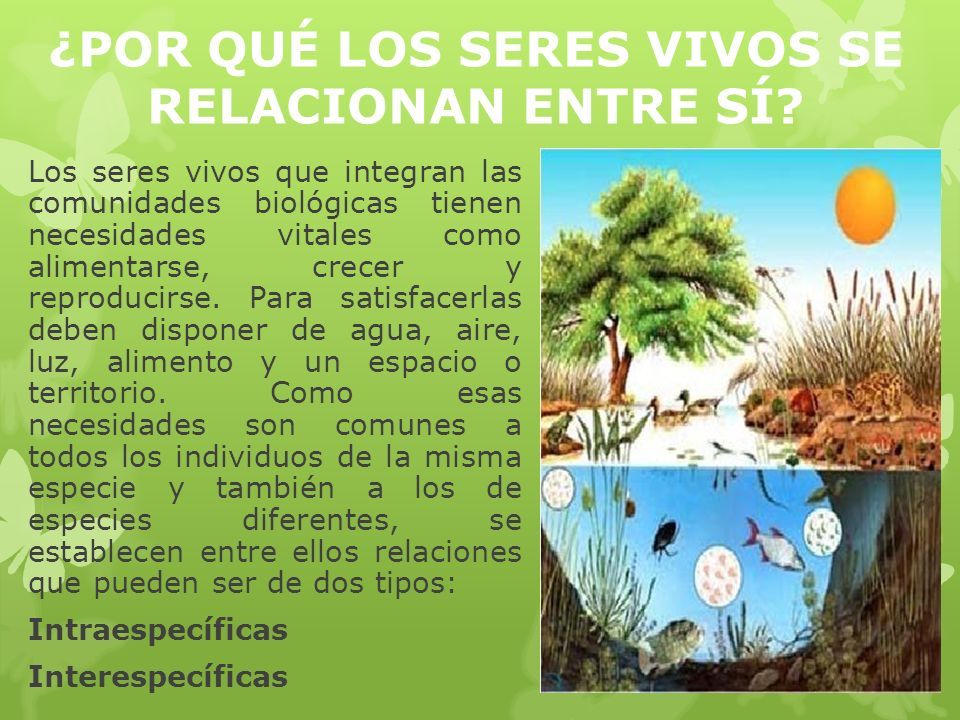 ¿POR QUÉ LOS SERES VIVOS SE RELACIONAN ENTRE SÍ?

Los seres vivos que integran las comunidades biológicas tienen necesidades vitales como alimentarse, crecer y reproducirse. Para satisfacerlas deben disponer de agua, aire, luz, alimento y un espacio o territorio. Como esas necesidades son comunes a todos los individuos de la misma especie y también a los de especies diferentes, se establecen entre ellos relaciones que pueden ser de dos tipos:

Intraespecíficas

Interespecíficas